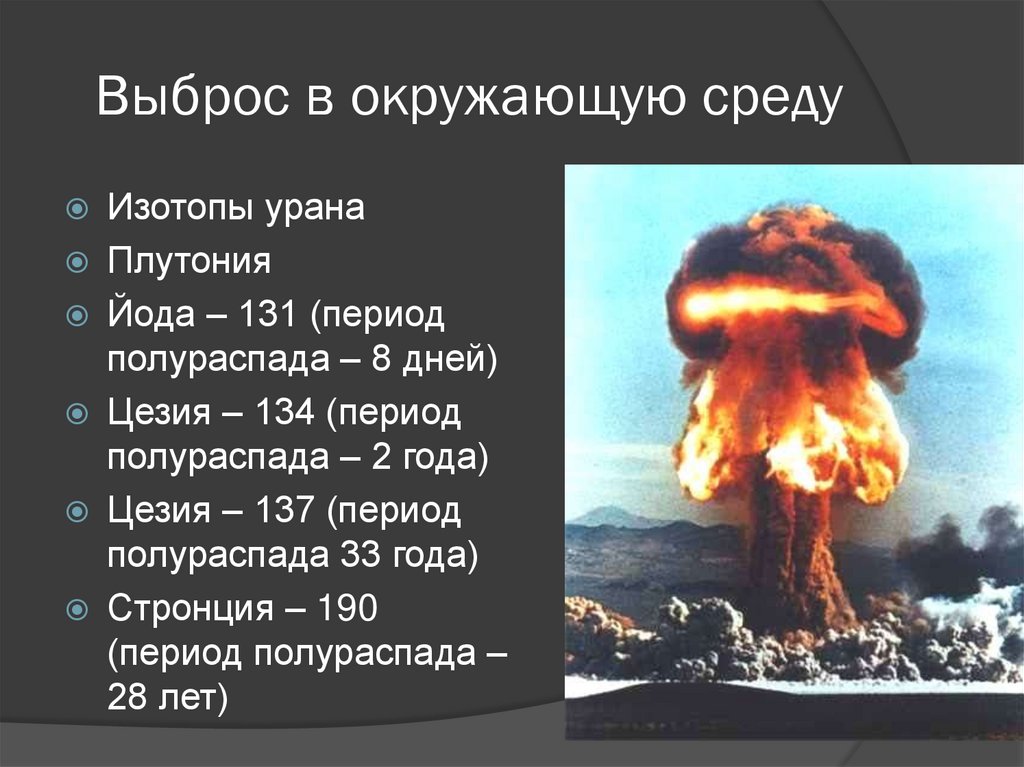 Выброс в окружающую среду

Изотопы урана
Плутония
Йода – 131 (период полураспада – 8 дней)
Цезия – 134 (период полураспада – 2 года)
Цезия – 137 (период полураспада 33 года)
Стронция – 190 (период полураспада – 28 лет)